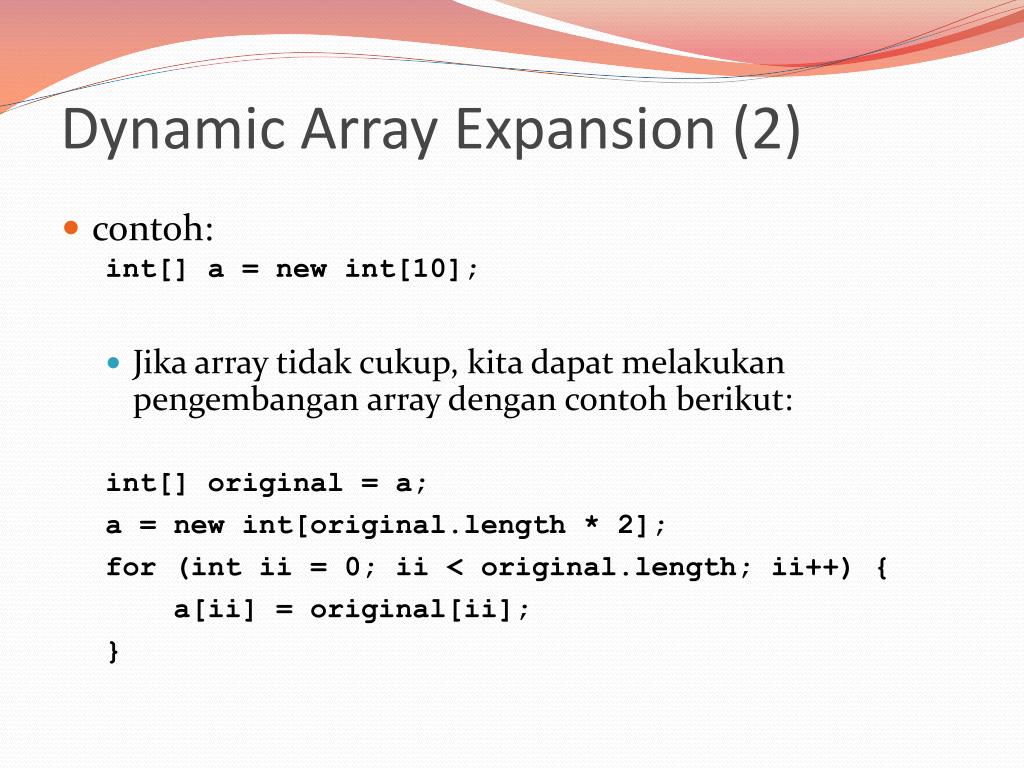 Dynamic Array Expansion (2)

contoh:
int[] a = new int[10];

Jika array tidak cukup, kita dapat melakukan pengembangan array dengan contoh berikut:

int[] original = a;
a = new int[original.length * 2];
for (int ii = 0; ii < original.length; ii++) {
    a[ii] = original[ii];
}